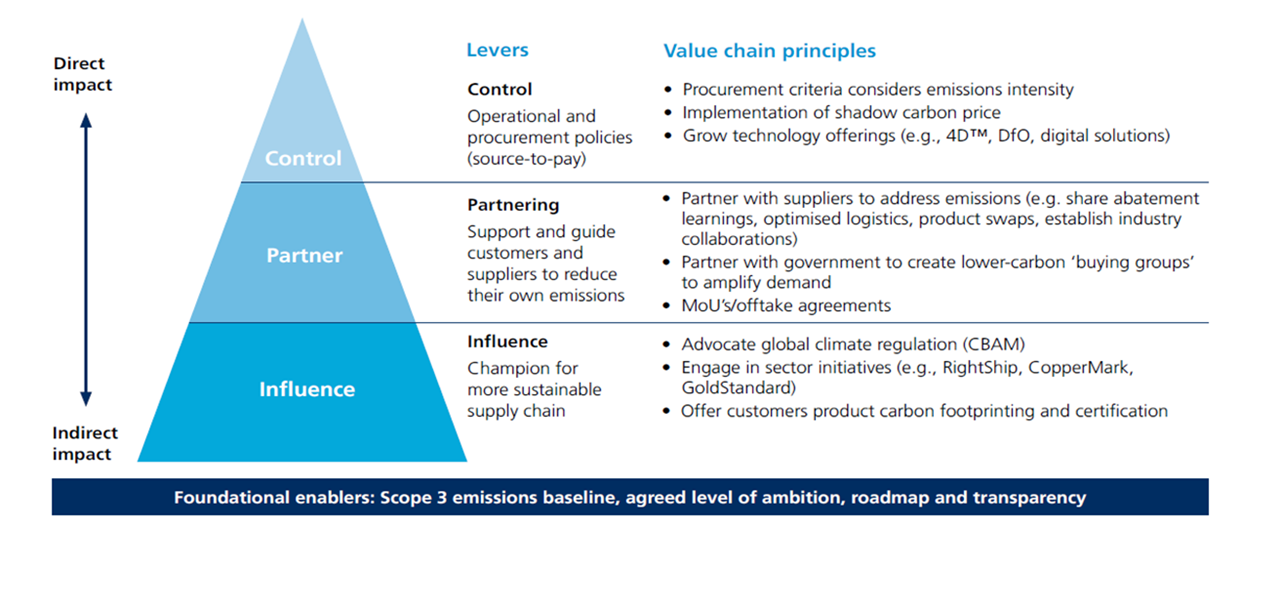 Direct impact

Indirect impact

Control

Partner

Influence

Levers

Value chain principles

Control
Operational and procurement policies (source-to-pay)

• Procurement criteria considers emissions intensity
• Implementation of shadow carbon price
• Grow technology offerings (e.g., 4D™, DfO, digital solutions)

Partnering
Support and guide customers and suppliers to reduce their own emissions

• Partner with suppliers to address emissions (e.g. share abatement learnings, optimised logistics, product swaps, establish industry collaborations)
• Partner with government to create lower-carbon 'buying groups' to amplify demand
• MoU's/offtake agreements

Influence
Champion for more sustainable supply chain

• Advocate global climate regulation (CBAM)
• Engage in sector initiatives (e.g., RightShip, CopperMark, GoldStandard)
• Offer customers product carbon footprinting and certification

Foundational enablers: Scope 3 emissions baseline, agreed level of ambition, roadmap and transparency